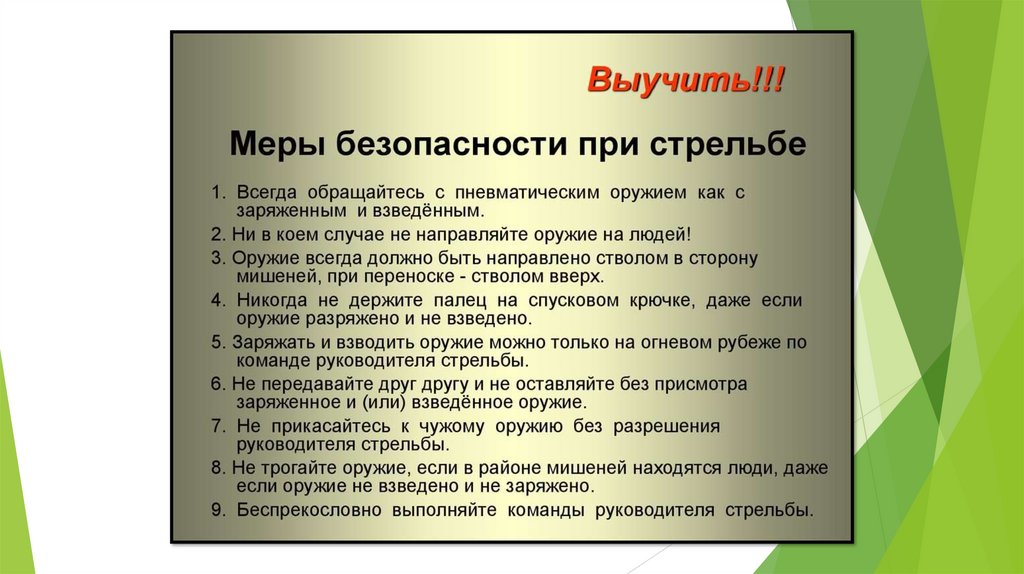 Выучить!!!

Меры безопасности при стрельбе

1. Всегда обращайтесь с пневматическим оружием как с заряженным и взведённым.

2. Ни в коем случае не направляйте оружие на людей!

3. Оружие всегда должно быть направлено стволом в сторону мишеней, при переноске - стволом вверх.

4. Никогда не держите палец на спусковом крючке, даже если оружие разряжено и не взведено.

5. Заряжать и взводить оружие можно только на огневом рубеже по команде руководителя стрельбы.

6. Не передавайте друг другу и не оставляйте без присмотра заряженное и (или) взведённое оружие.

7. Не прикасайтесь к чужому оружию без разрешения руководителя стрельбы.

8. Не трогайте оружие, если в районе мишеней находятся люди, даже если оружие не взведено и не заряжено.

9. Беспрекословно выполняйте команды руководителя стрельбы.